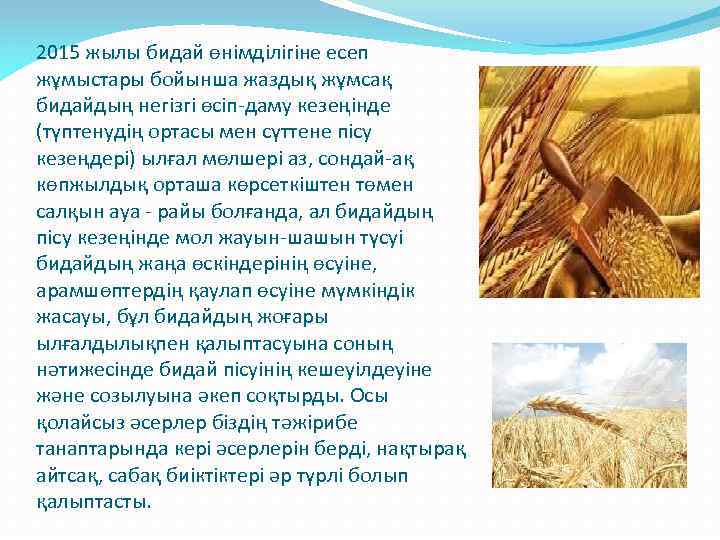 2015 жылы бидай өнімділігіне есеп жұмыстары бойынша жаздық жұмсақ бидайдың негізгі өсіп-даму кезеңінде (түптенудің ортасы мен сүттене пісу кезеңдері) ылғал мөлшері аз, сондай-ақ көпжылдық орташа көрсеткіштен төмен салқын ауа - райы болғанда, ал бидайдың пісу кезеңінде мол жауын-шашын түсуі бидайдың жаңа өскіндерінің өсуіне, арамшөптердің қаулап өсуіне мүмкіндік жасауы, бұл бидайдың жоғары ылғалдылықпен қалыптасуына соның нәтижесінде бидай пісуінің кешеуілдеуіне және созылуына әкеп соқтырды. Осы қолайсыз әсерлер біздің тәжірибе танаптарында кері әсерлерін берді, нақтырақ айтсақ, сабақ биіктіктері әр түрлі болып қалыптасты.